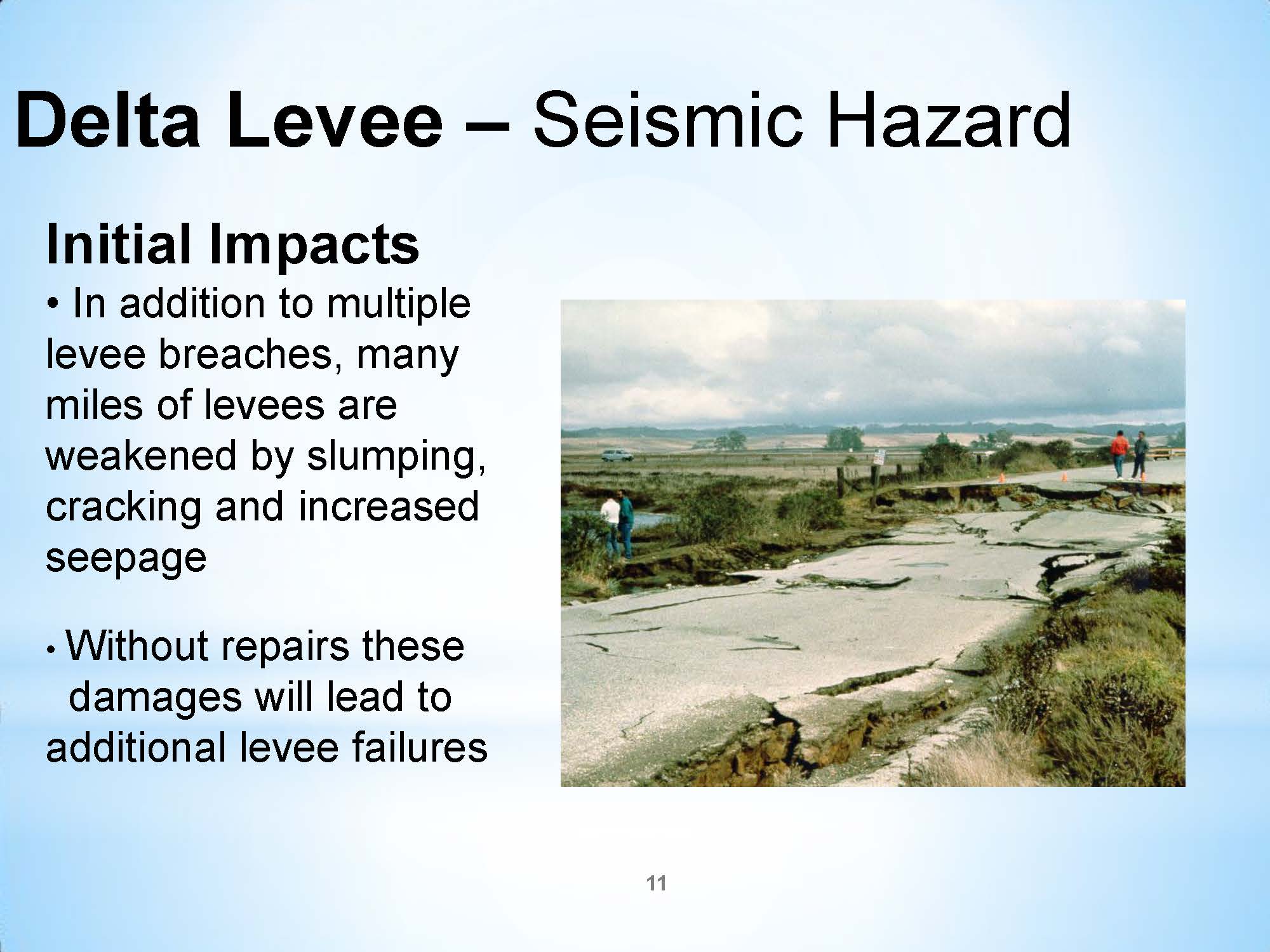 Delta Levee – Seismic Hazard

Initial Impacts

• In addition to multiple levee breaches, many miles of levees are weakened by slumping, cracking and increased seepage

• Without repairs these damages will lead to additional levee failures

11